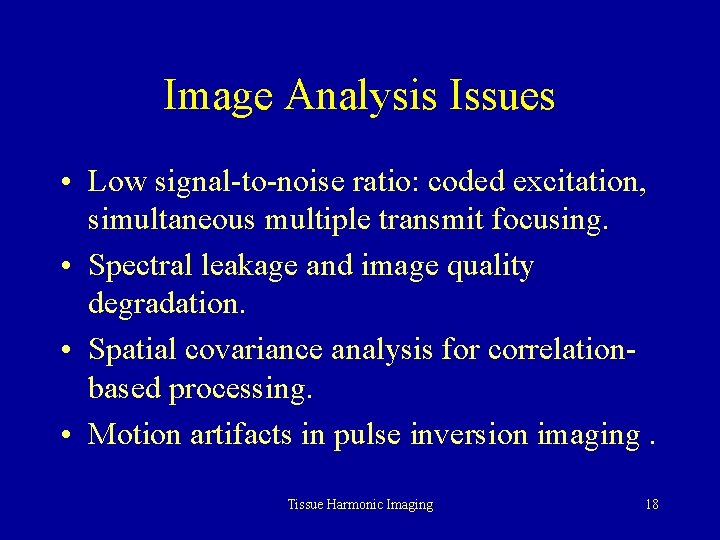 Image Analysis Issues

• Low signal-to-noise ratio: coded excitation, simultaneous multiple transmit focusing.

• Spectral leakage and image quality degradation.

• Spatial covariance analysis for correlation-based processing.

• Motion artifacts in pulse inversion imaging .

Tissue Harmonic Imaging

18